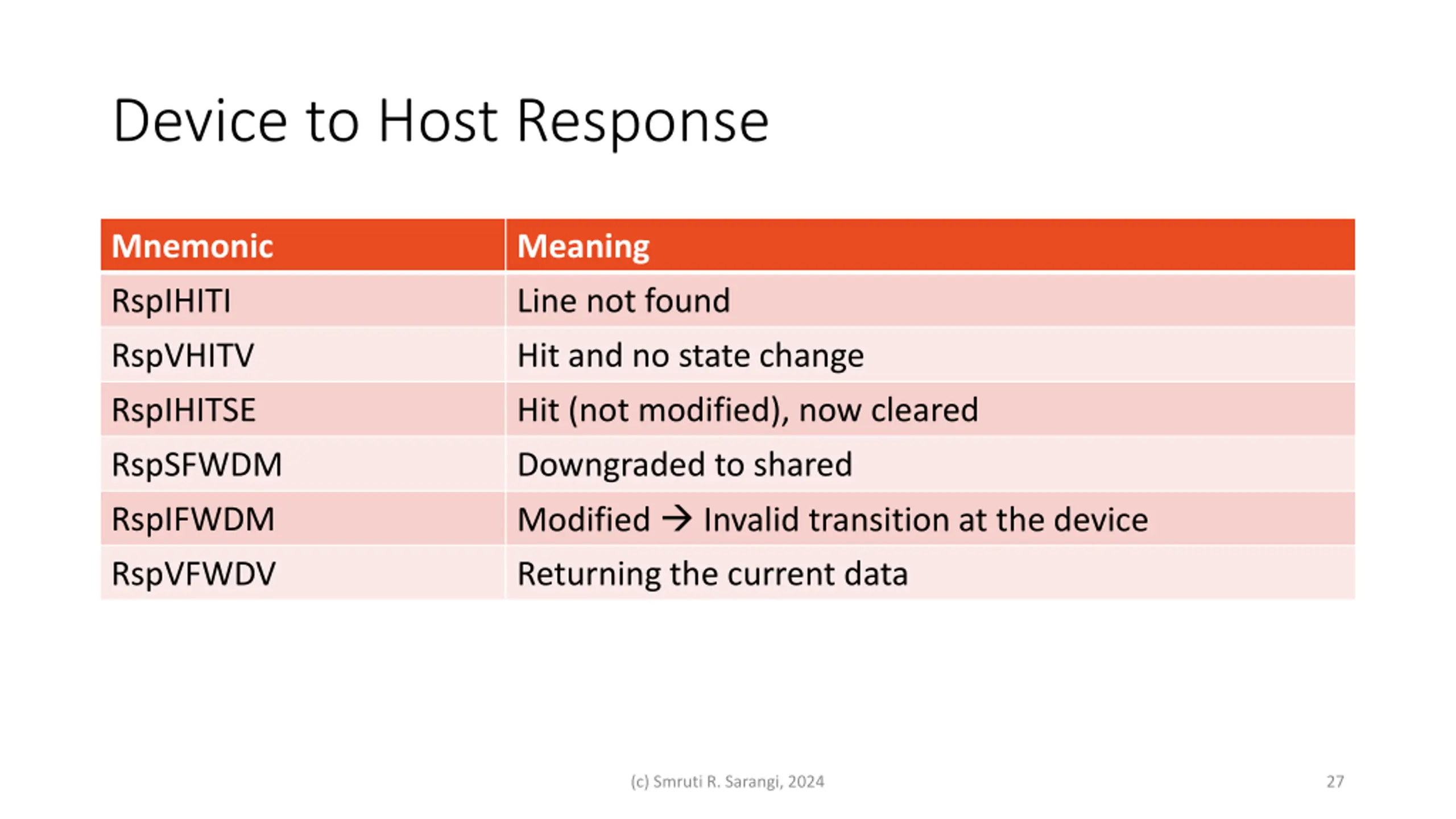 Device to Host Response

| Mnemonic | Meaning |
|---|---|
| RspIHITI | Line not found |
| RspVHITV | Hit and no state change |
| RspIHITSE | Hit (not modified), now cleared |
| RspSFWDM | Downgraded to shared |
| RspIFWDM | Modified → Invalid transition at the device |
| RspVFWDV | Returning the current data |

(c) Smruti R. Sarangi, 2024

27